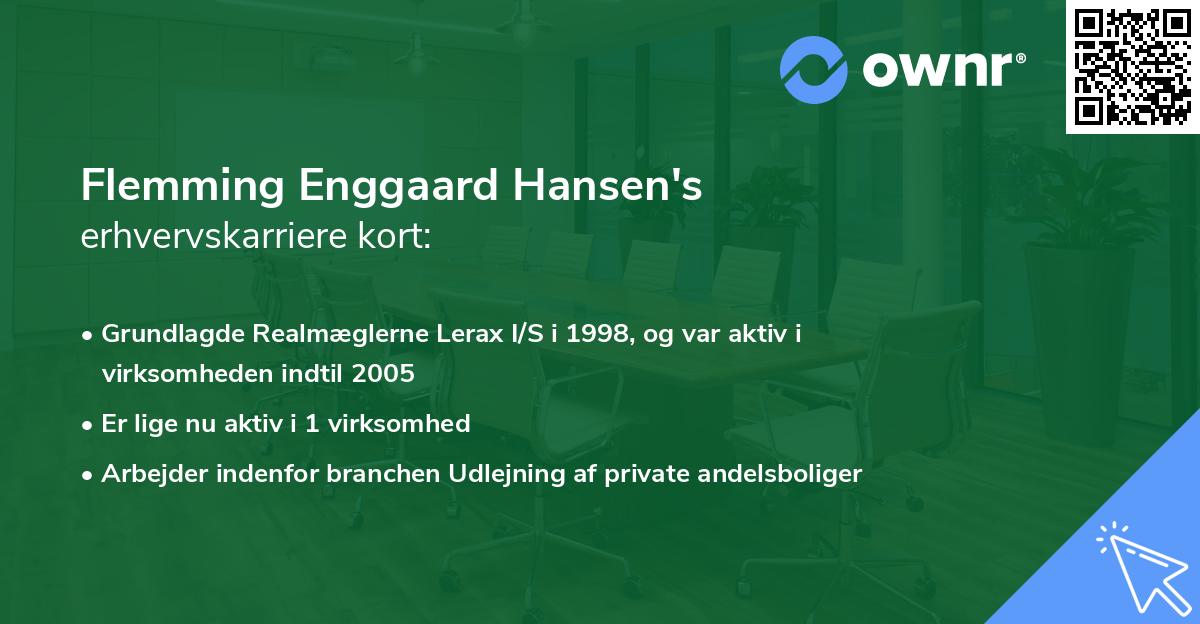 ownr®

Flemming Enggaard Hansen's
erhvervskarriere kort:

• Grundlagde Realmæglerne Lerax I/S i 1998, og var aktiv i virksomheden indtil 2005
• Er lige nu aktiv i 1 virksomhed
• Arbejder indenfor branchen Udlejning af private andelsboliger